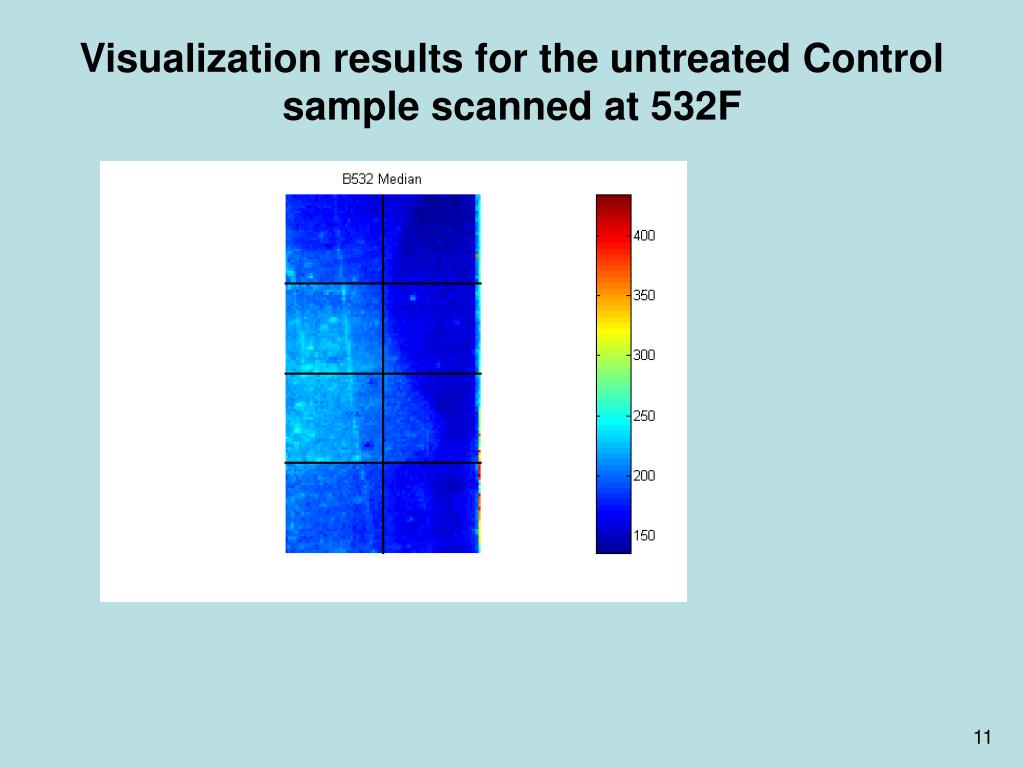 Visualization results for the untreated Control sample scanned at 532F

B532 Median

400
350
300
250
200
150

11